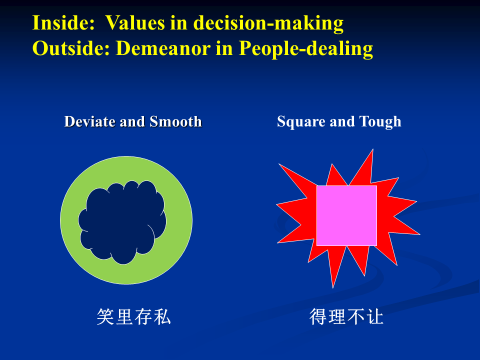 Inside: Values in decision-making
Outside: Demeanor in People-dealing

Deviate and Smooth

Square and Tough

笑里存私

得理不让